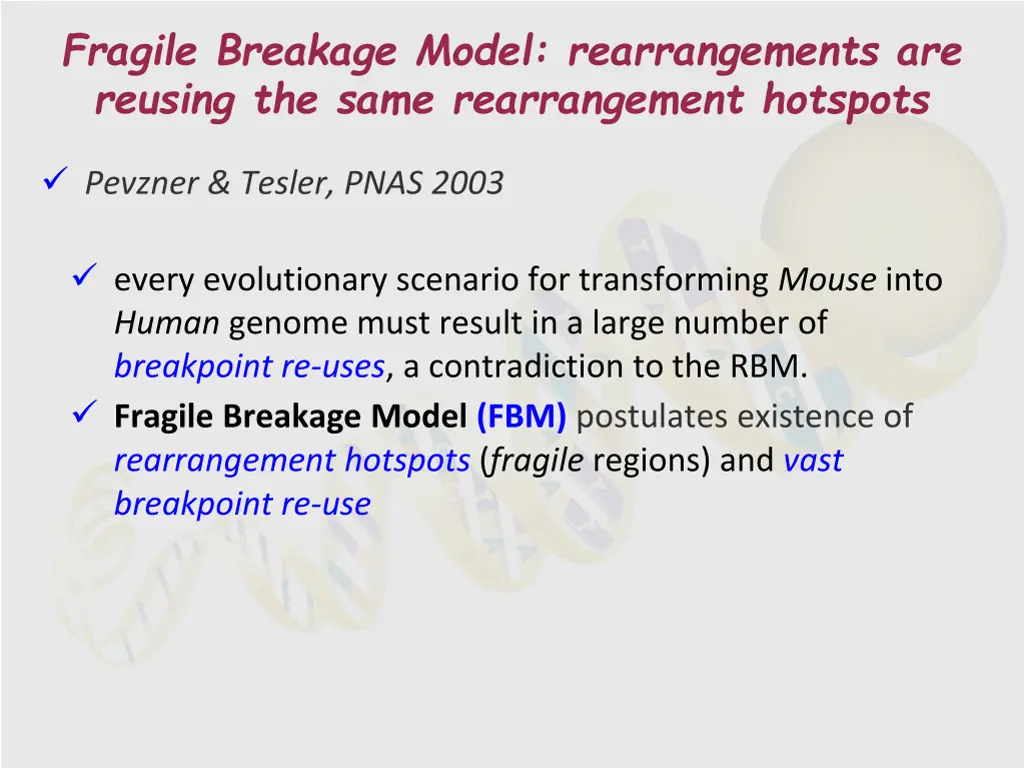 Fragile Breakage Model: rearrangements are reusing the same rearrangement hotspots

✓ Pevzner & Tesler, PNAS 2003

✓ every evolutionary scenario for transforming Mouse into Human genome must result in a large number of breakpoint re-uses, a contradiction to the RBM.

✓ Fragile Breakage Model (FBM) postulates existence of rearrangement hotspots (fragile regions) and vast breakpoint re-use